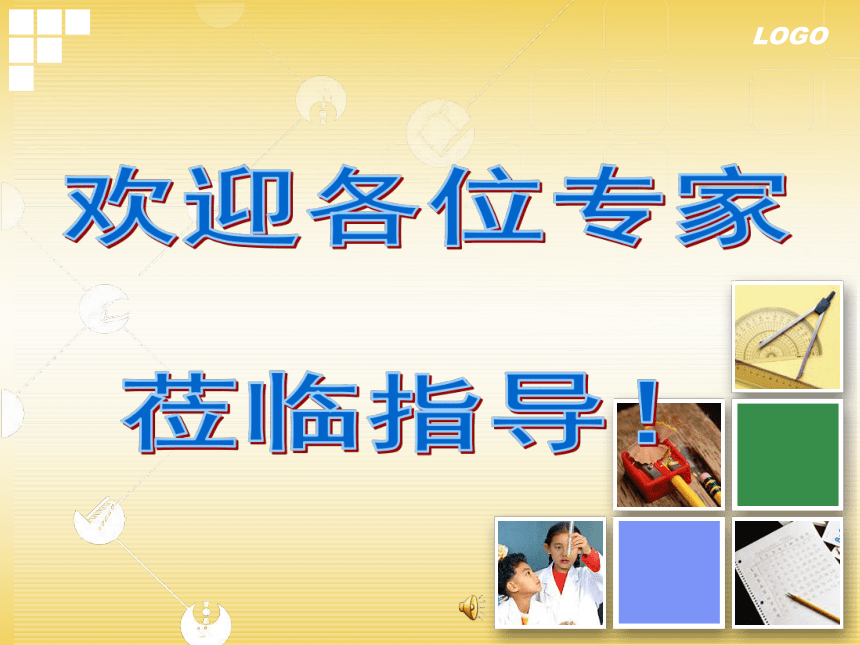 LOGO

欢迎各位专家

莅临指导！